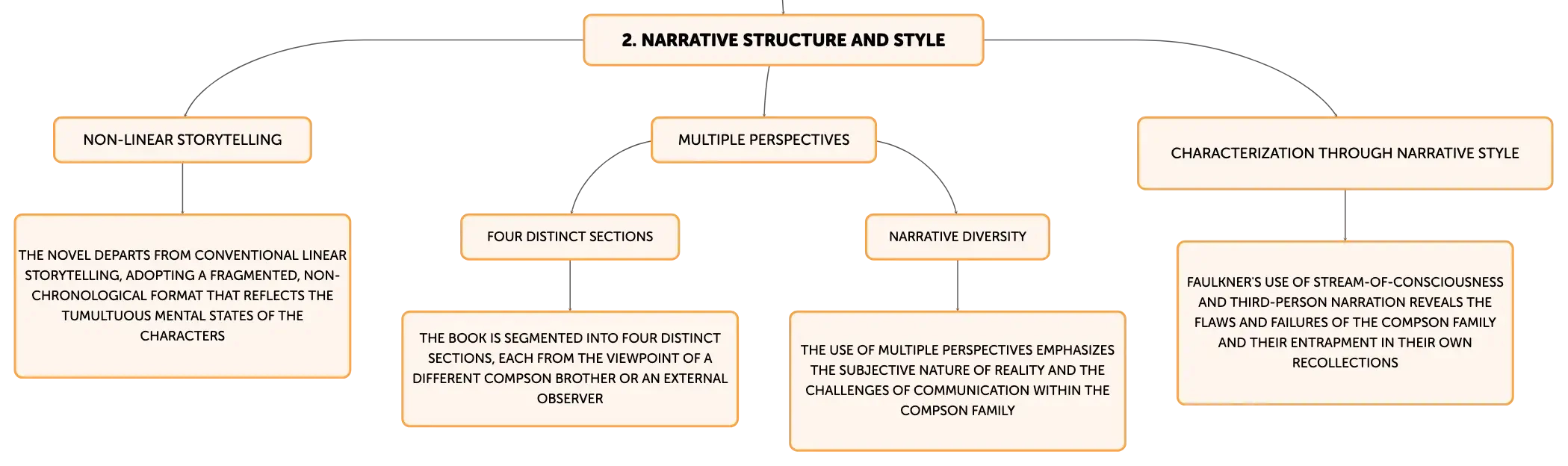 2. NARRATIVE STRUCTURE AND STYLE

NON-LINEAR STORYTELLING

THE NOVEL DEPARTS FROM CONVENTIONAL LINEAR STORYTELLING, ADOPTING A FRAGMENTED, NON-CHRONOLOGICAL FORMAT THAT REFLECTS THE TUMULTUOUS MENTAL STATES OF THE CHARACTERS

MULTIPLE PERSPECTIVES

FOUR DISTINCT SECTIONS

THE BOOK IS SEGMENTED INTO FOUR DISTINCT SECTIONS, EACH FROM THE VIEWPOINT OF A DIFFERENT COMPSON BROTHER OR AN EXTERNAL OBSERVER

NARRATIVE DIVERSITY

THE USE OF MULTIPLE PERSPECTIVES EMPHASIZES THE SUBJECTIVE NATURE OF REALITY AND THE CHALLENGES OF COMMUNICATION WITHIN THE COMPSON FAMILY

CHARACTERIZATION THROUGH NARRATIVE STYLE

FAULKNER'S USE OF STREAM-OF-CONSCIOUSNESS AND THIRD-PERSON NARRATION REVEALS THE FLAWS AND FAILURES OF THE COMPSON FAMILY AND THEIR ENTRAPMENT IN THEIR OWN RECOLLECTIONS